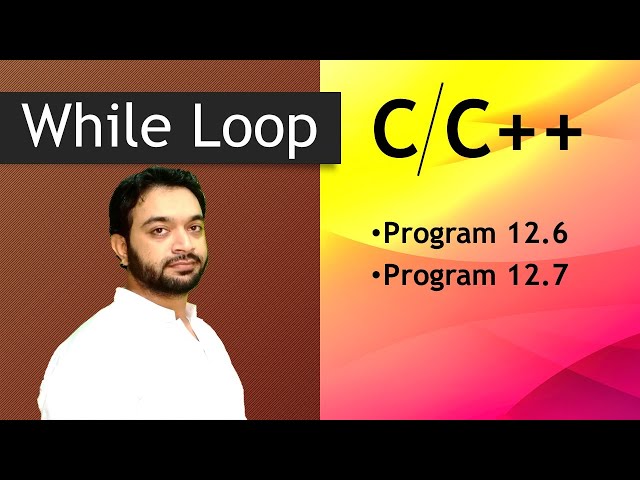 While Loop

C/C++

•Program 12.6
•Program 12.7